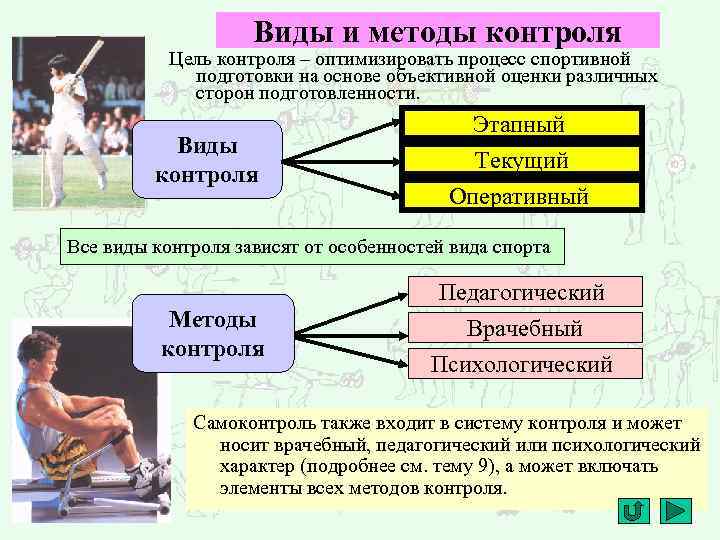 Виды и методы контроля

Цель контроля – оптимизировать процесс спортивной подготовки на основе объективной оценки различных сторон подготовленности.

Виды контроля

Этапный

Текущий

Оперативный

Все виды контроля зависят от особенностей вида спорта

Методы контроля

Педагогический

Врачебный

Психологический

Самоконтроль также входит в систему контроля и может носит врачебный, педагогический или психологический характер (подробнее см. тему 9), а может включать элементы всех методов контроля.